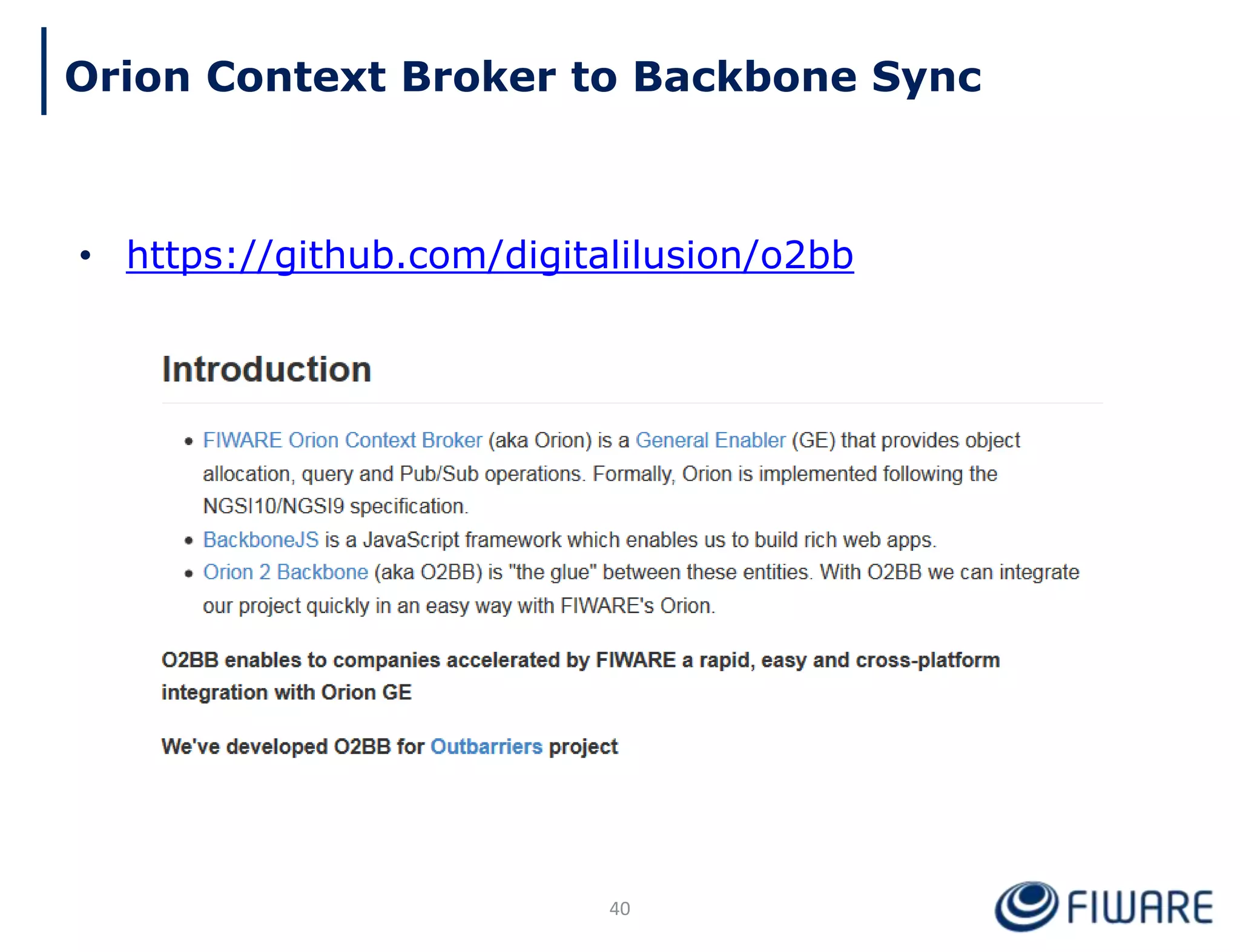 Orion Context Broker to Backbone Sync

• https://github.com/digitalilusion/o2bb

Introduction

• FIWARE Orion Context Broker (aka Orion) is a General Enabler (GE) that provides object allocation, query and Pub/Sub operations. Formally, Orion is implemented following the NGSI10/NGSI9 specification.
• BackboneJS is a JavaScript framework which enables us to build rich web apps.
• Orion 2 Backbone (aka O2BB) is "the glue" between these entities. With O2BB we can integrate our project quickly in an easy way with FIWARE's Orion.

O2BB enables to companies accelerated by FIWARE a rapid, easy and cross-platform integration with Orion GE

We've developed O2BB for Outbarriers project

40

FIWARE